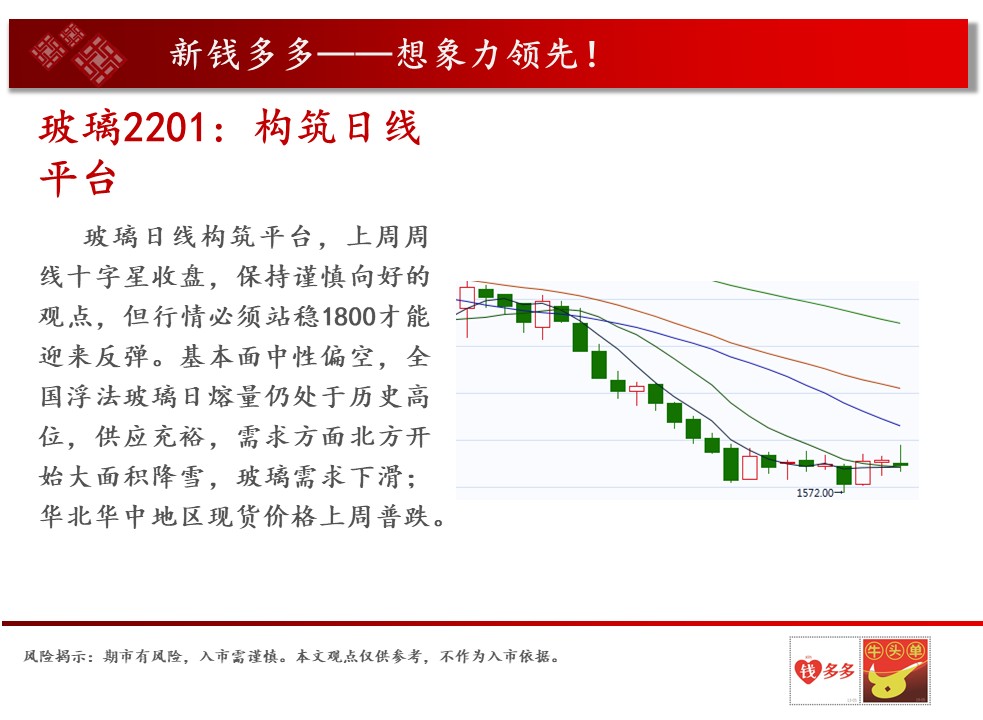 新钱多多——想象力领先!

玻璃2201：构筑日线平台

玻璃日线构筑平台，上周周线十字星收盘，保持谨慎向好的观点，但行情必须站稳1800才能迎来反弹。基本面中性偏空，全国浮法玻璃日熔量仍处于历史高位，供应充裕，需求方面北方开始大面积降雪，玻璃需求下滑；华北华中地区现货价格上周普跌。

1572.00

风险揭示：期市有风险，入市需谨慎。本文观点仅供参考，不作为入市依据。

钱多多

牛头单